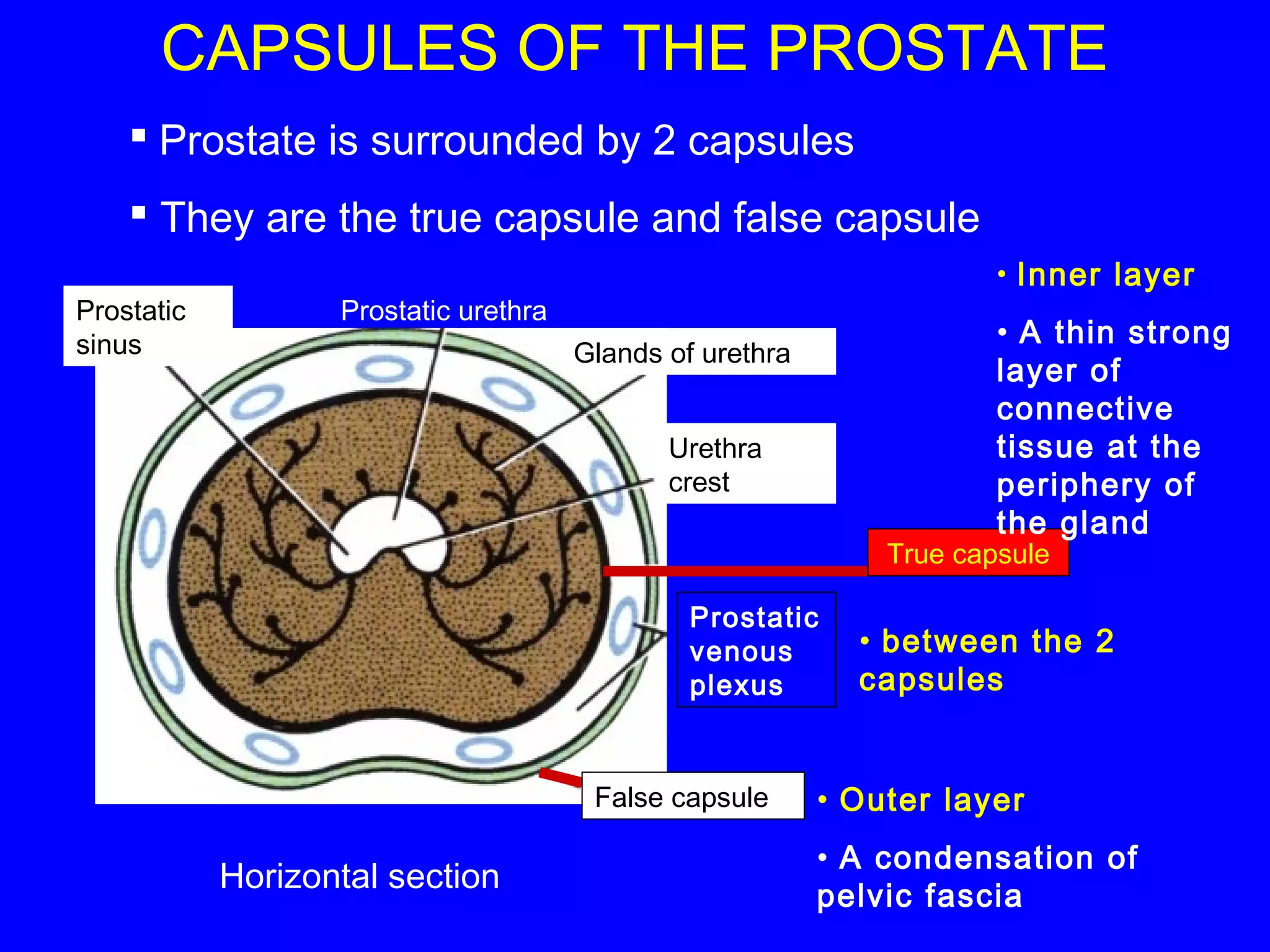 CAPSULES OF THE PROSTATE

▪ Prostate is surrounded by 2 capsules

▪ They are the true capsule and false capsule

Prostatic sinus

Prostatic urethra

Glands of urethra

Urethra crest

• Inner layer

• A thin strong layer of connective tissue at the periphery of the gland

True capsule

Prostatic venous plexus

• between the 2 capsules

False capsule

• Outer layer

• A condensation of pelvic fascia

Horizontal section